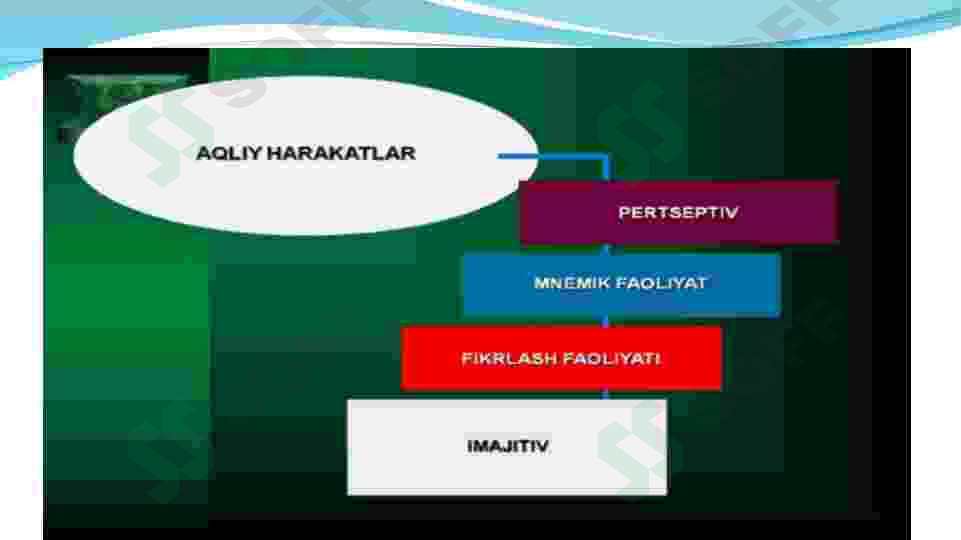 AQLIY HARAKATLAR

PERTSEPTIV

MNEMIK FAOLIYAT

FIKRLASH FAOLIYATI

IMAJITIV